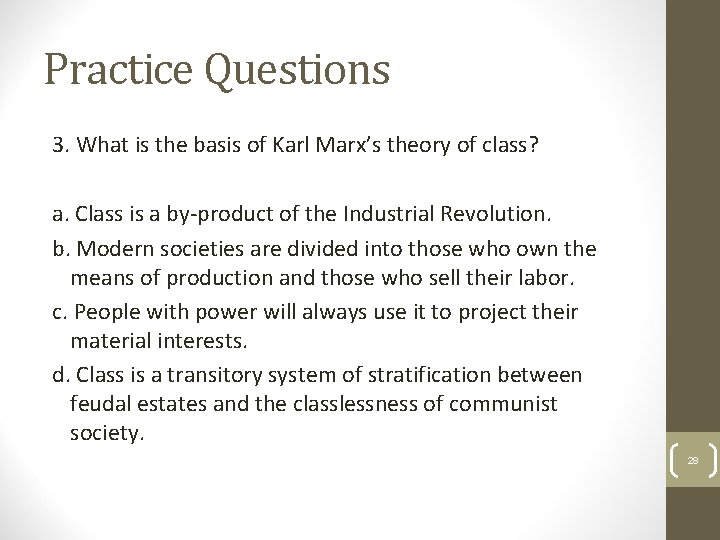 Practice Questions

3. What is the basis of Karl Marx's theory of class?

a. Class is a by-product of the Industrial Revolution.

b. Modern societies are divided into those who own the means of production and those who sell their labor.

c. People with power will always use it to project their material interests.

d. Class is a transitory system of stratification between feudal estates and the classlessness of communist society.

28